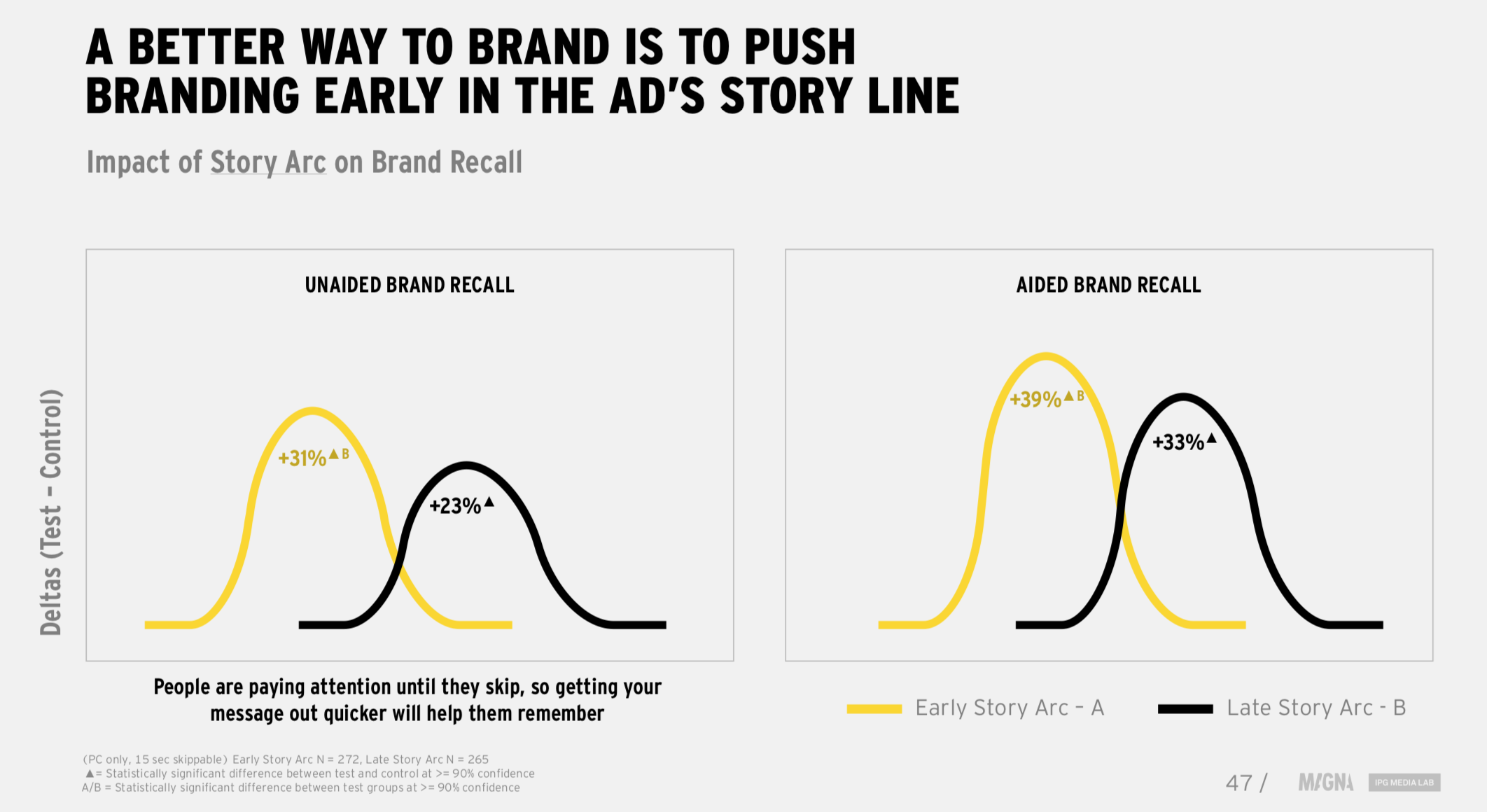 A BETTER WAY TO BRAND IS TO PUSH BRANDING EARLY IN THE AD'S STORY LINE

Impact of Story Arc on Brand Recall

Deltas (Test – Control)

UNAIDED BRAND RECALL

+31%▲B

+23%▲

AIDED BRAND RECALL

+39%▲B

+33%▲

People are paying attention until they skip, so getting your message out quicker will help them remember

Early Story Arc – A

Late Story Arc - B

(PC only, 15 sec skippable) Early Story Arc N = 272, Late Story Arc N = 265
▲= Statistically significant difference between test and control at >= 90% confidence
A/B = Statistically significant difference between test groups at >= 90% confidence

47 /

MAGNA

IPG MEDIA LAB